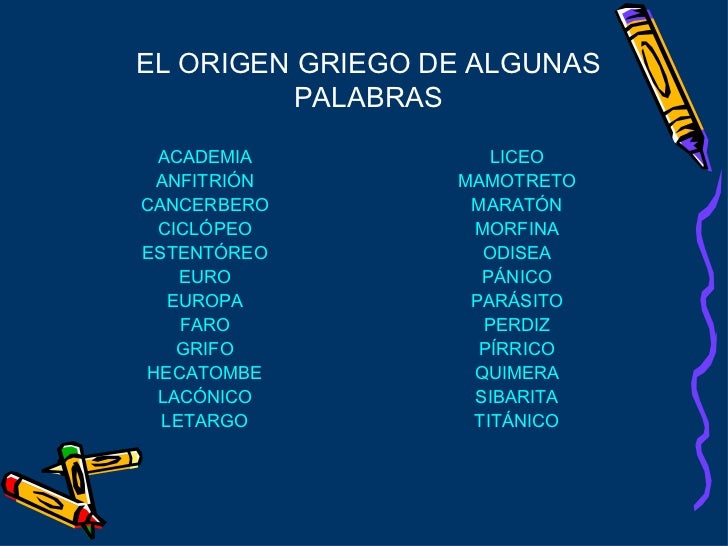 EL ORIGEN GRIEGO DE ALGUNAS PALABRAS

ACADEMIA
ANFITRIÓN
CANCERBERO
CICLÓPEO
ESTENTÓREO
EURO
EUROPA
FARO
GRIFO
HECATOMBE
LACÓNICO
LETARGO

LICEO
MAMOTRETO
MARATÓN
MORFINA
ODISEA
PÁNICO
PARÁSITO
PERDIZ
PÍRRICO
QUIMERA
SIBARITA
TITÁNICO